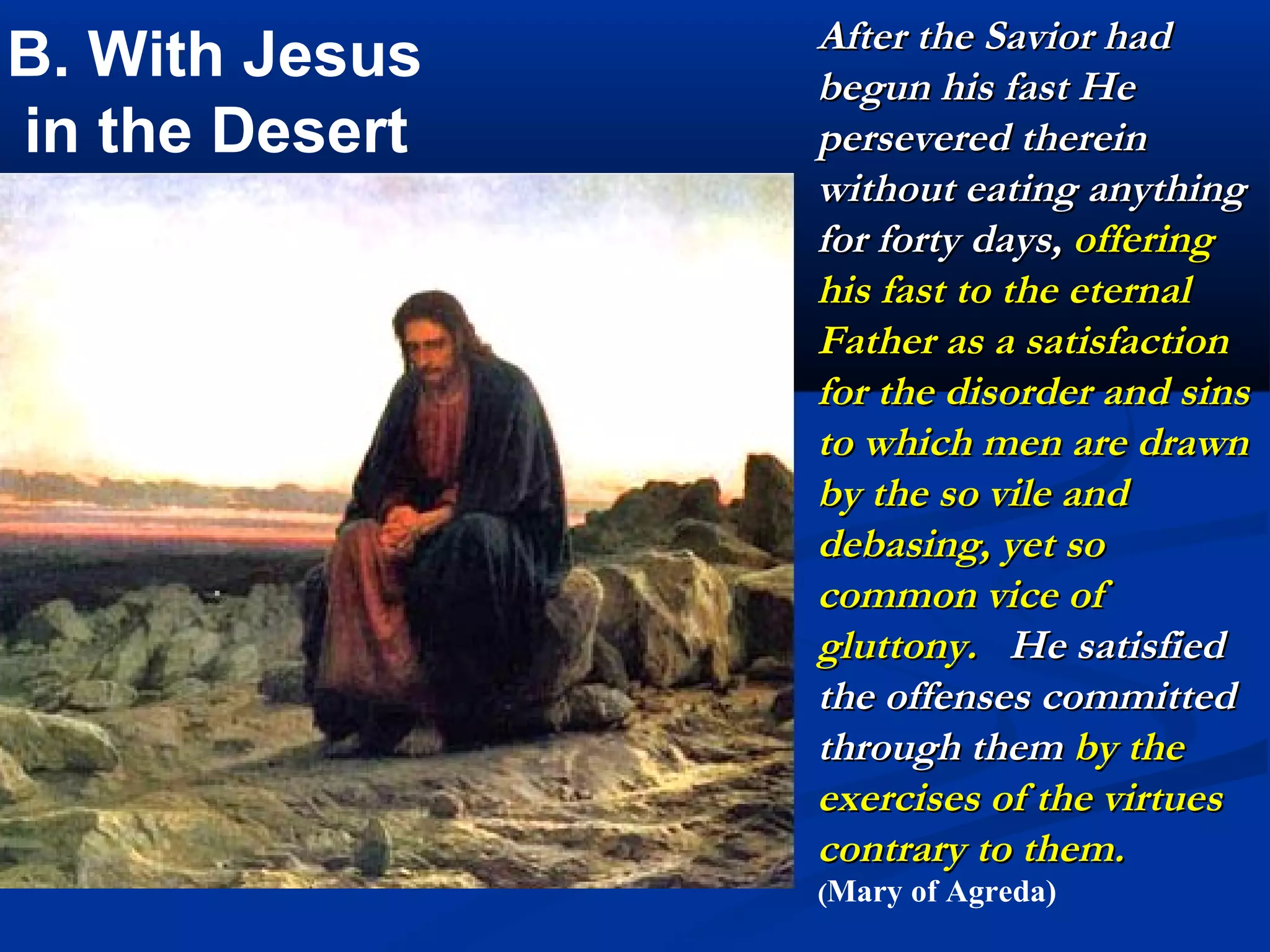 B. With Jesus in the Desert

After the Savior had begun his fast He persevered therein without eating anything for forty days, offering his fast to the eternal Father as a satisfaction for the disorder and sins to which men are drawn by the so vile and debasing, yet so common vice of gluttony. He satisfied the offenses committed through them by the exercises of the virtues contrary to them.
(Mary of Agreda)